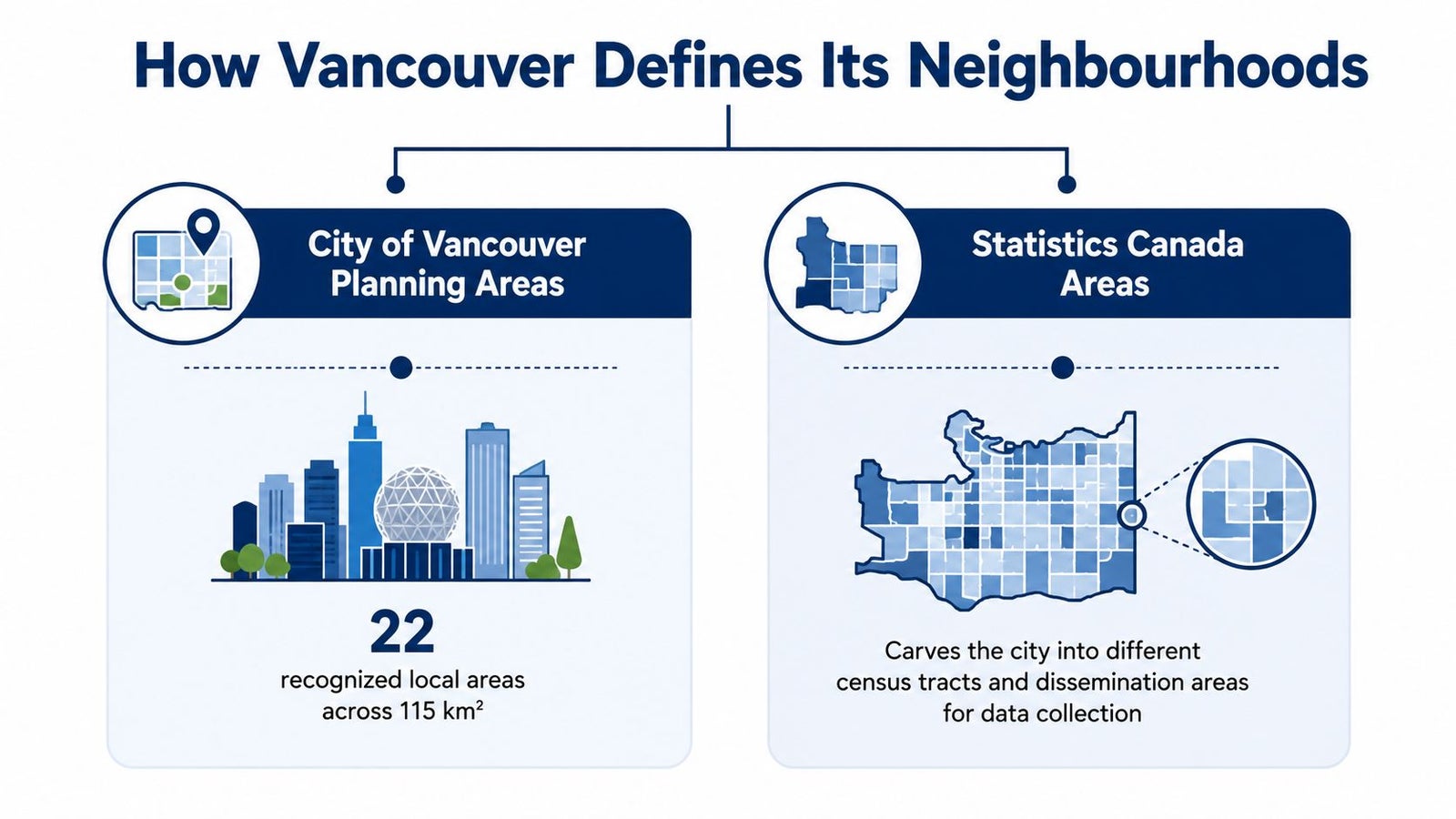 How Vancouver Defines Its Neighbourhoods

City of Vancouver Planning Areas

22

recognized local areas across 115 km²

Statistics Canada Areas

Carves the city into different census tracts and dissemination areas for data collection